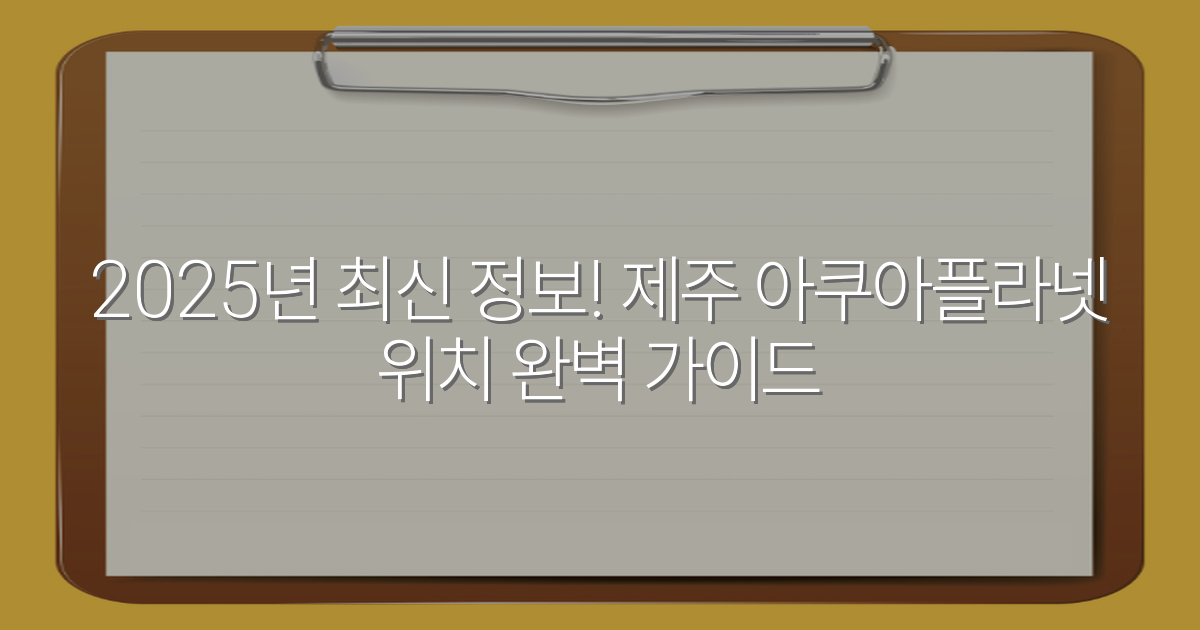 2025년 최신 정보! 제주 아쿠아플라넷 위치 완벽 가이드